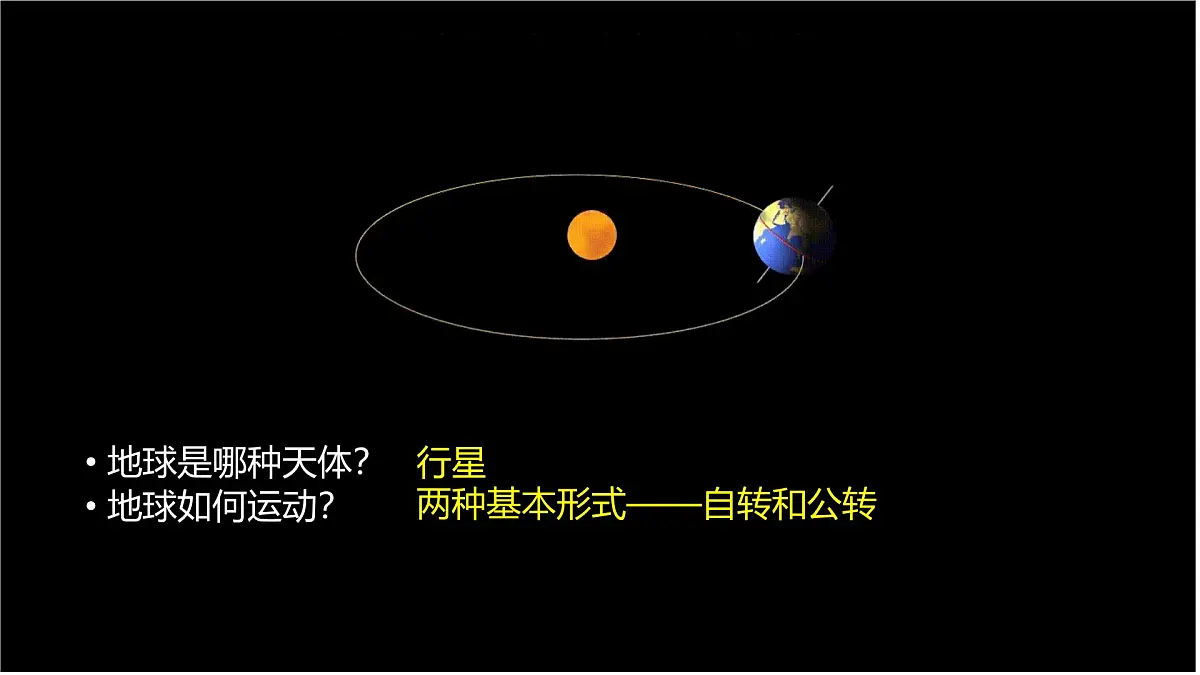 • 地球是哪种天体？ 行星
• 地球如何运动？ 两种基本形式——自转和公转